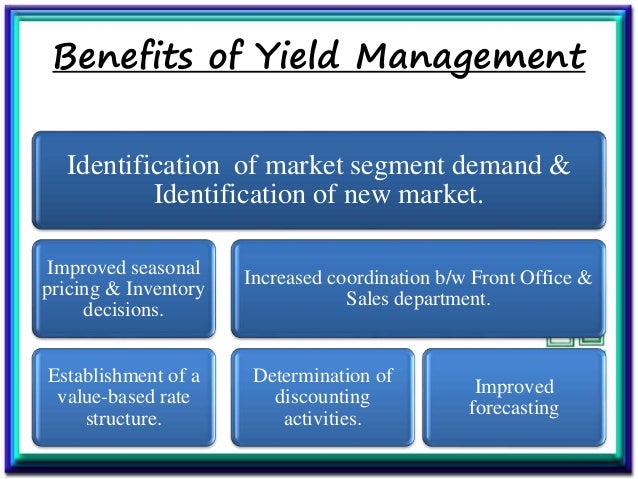 Benefits of Yield Management

Identification of market segment demand & Identification of new market.

Improved seasonal pricing & Inventory decisions.

Increased coordination b/w Front Office & Sales department.

Establishment of a value-based rate structure.

Determination of discounting activities.

Improved forecasting